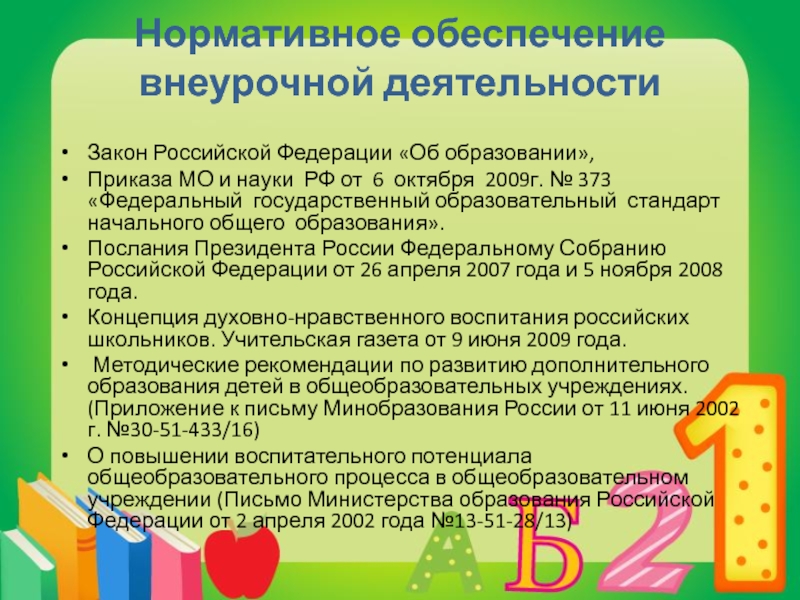 Нормативное обеспечение внеурочной деятельности

• Закон Российской Федерации «Об образовании»,
• Приказа МО и науки РФ от 6 октября 2009г. № 373 «Федеральный государственный образовательный стандарт начального общего образования».
• Послания Президента России Федеральному Собранию Российской Федерации от 26 апреля 2007 года и 5 ноября 2008 года.
• Концепция духовно-нравственного воспитания российских школьников. Учительская газета от 9 июня 2009 года.
• Методические рекомендации по развитию дополнительного образования детей в общеобразовательных учреждениях. (Приложение к письму Минобразования России от 11 июня 2002 г. №30-51-433/16)
• О повышении воспитательного потенциала общеобразовательного процесса в общеобразовательном учреждении (Письмо Министерства образования Российской Федерации от 2 апреля 2002 года №13-51-28/13)

А Б 2 1